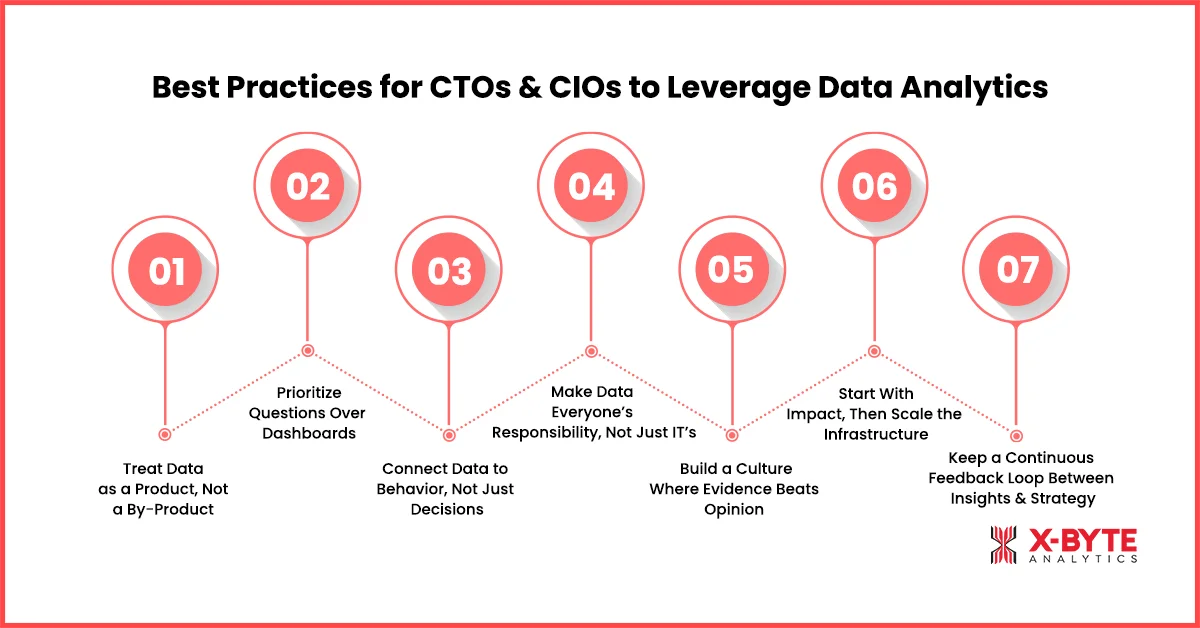 Best Practices for CTOs & CIOs to Leverage Data Analytics

01
Treat Data as a Product, Not a By-Product

02
Prioritize Questions Over Dashboards

03
Connect Data to Behavior, Not Just Decisions

04
Make Data Everyone's Responsibility, Not Just IT's

05
Build a Culture Where Evidence Beats Opinion

06
Start With Impact, Then Scale the Infrastructure

07
Keep a Continuous Feedback Loop Between Insights & Strategy

X-BYTE ANALYTICS